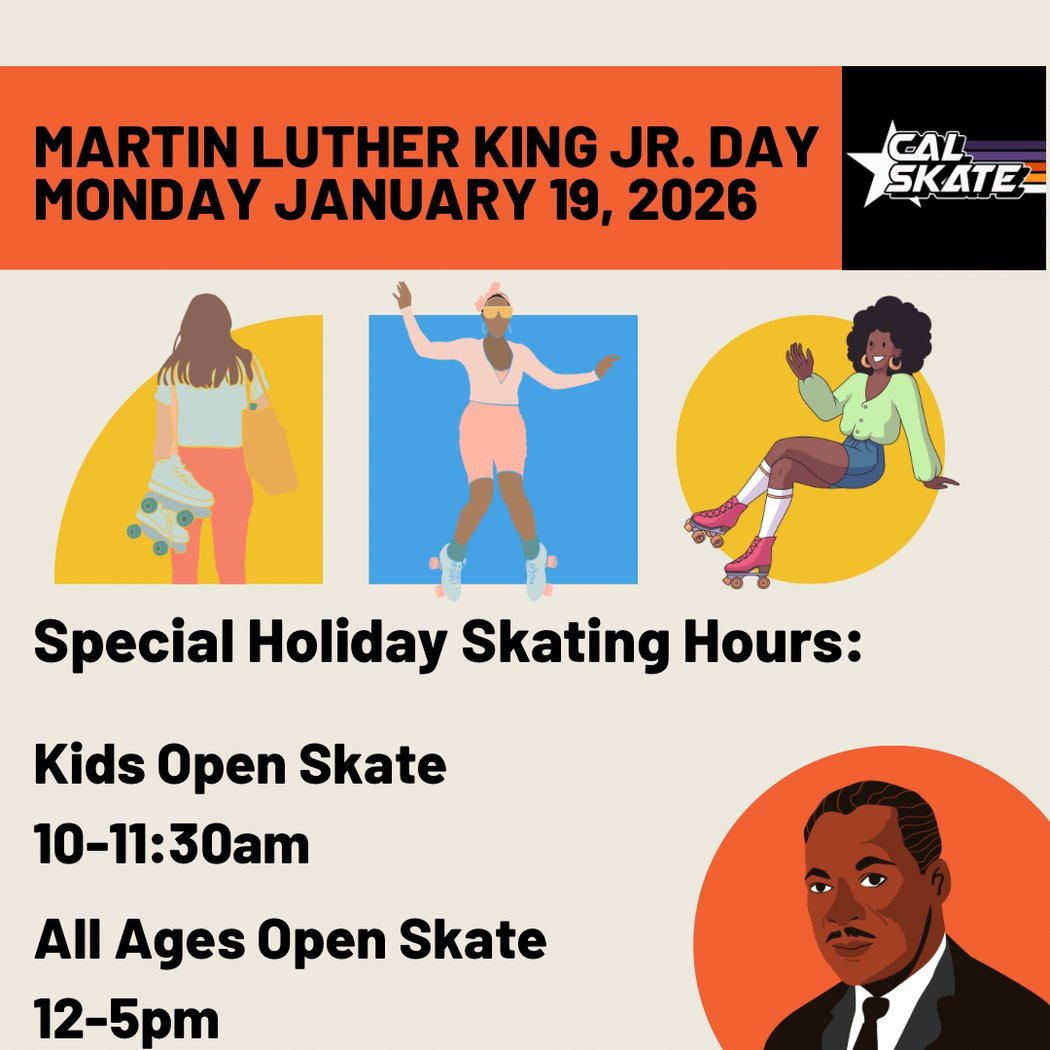 MARTIN LUTHER KING JR. DAY
MONDAY JANUARY 19, 2026

CAL SKATE

Special Holiday Skating Hours:

Kids Open Skate
10-11:30am

All Ages Open Skate
12-5pm